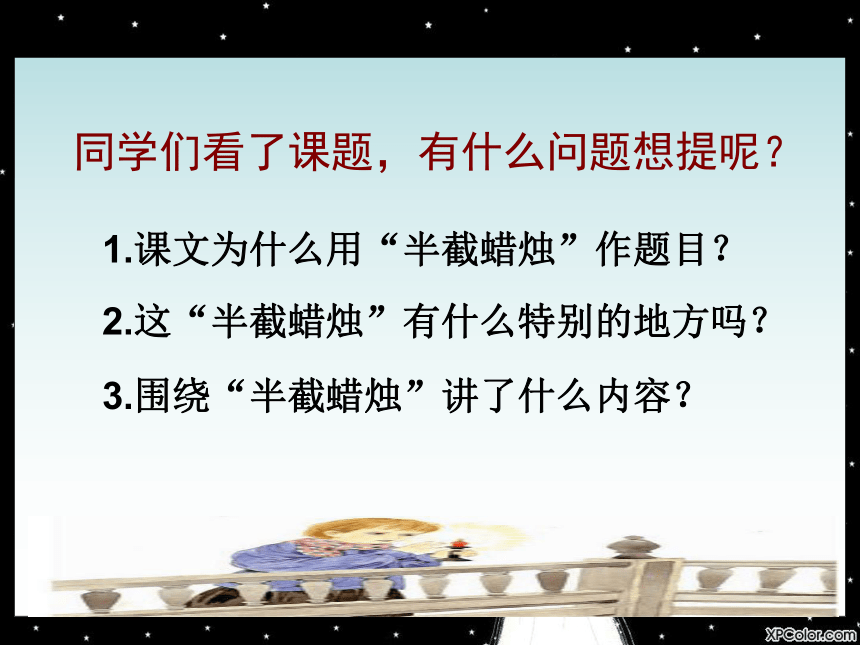 同学们看了课题，有什么问题想提呢？

1.课文为什么用“半截蜡烛”作题目？

2.这“半截蜡烛”有什么特别的地方吗？

3.围绕“半截蜡烛”讲了什么内容？

XPColor.com